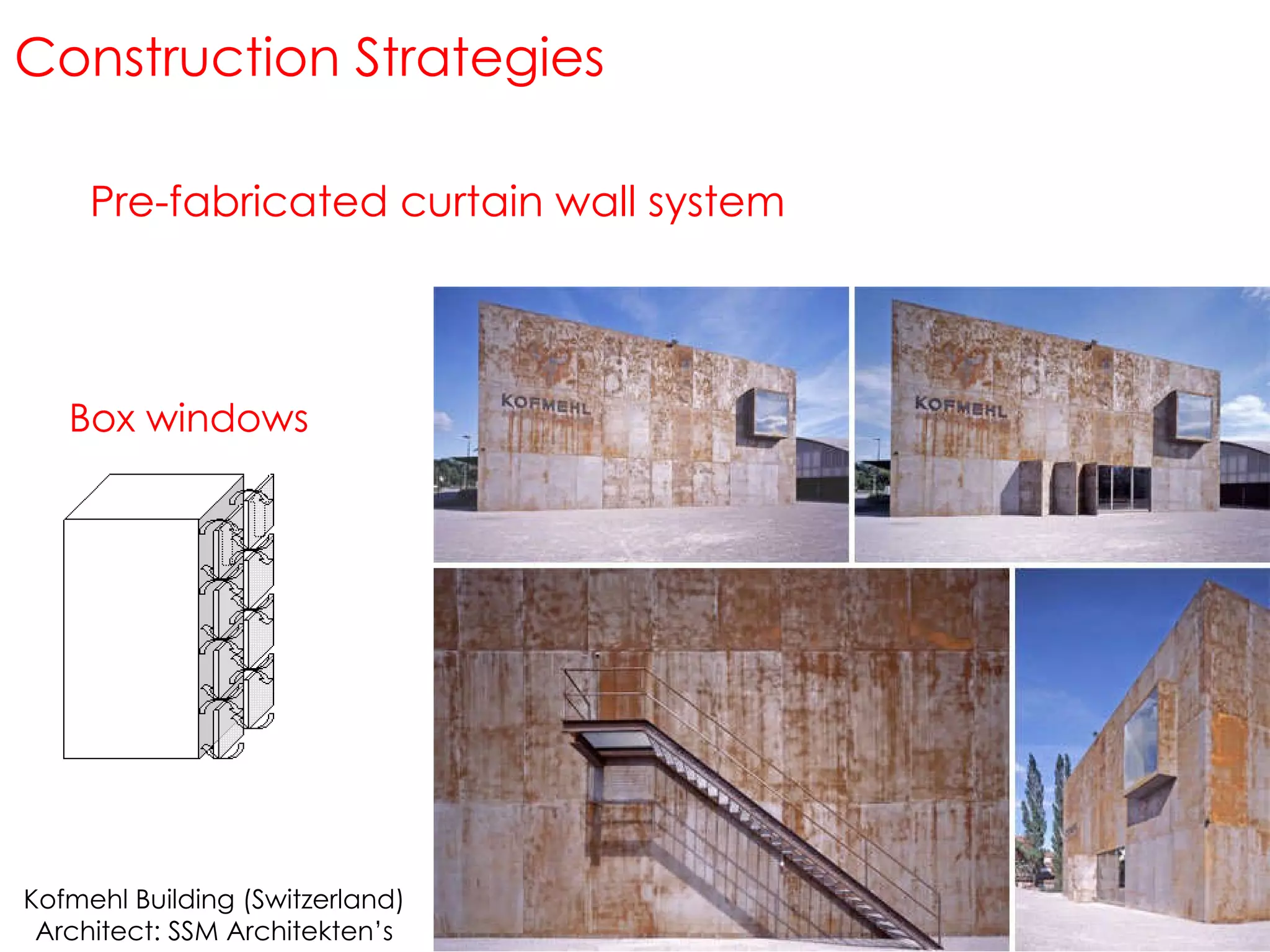 Construction Strategies

Pre-fabricated curtain wall system

Box windows

KOFMEHL

KOFMEHL

Kofmehl Building (Switzerland)
Architect: SSM Architekten's